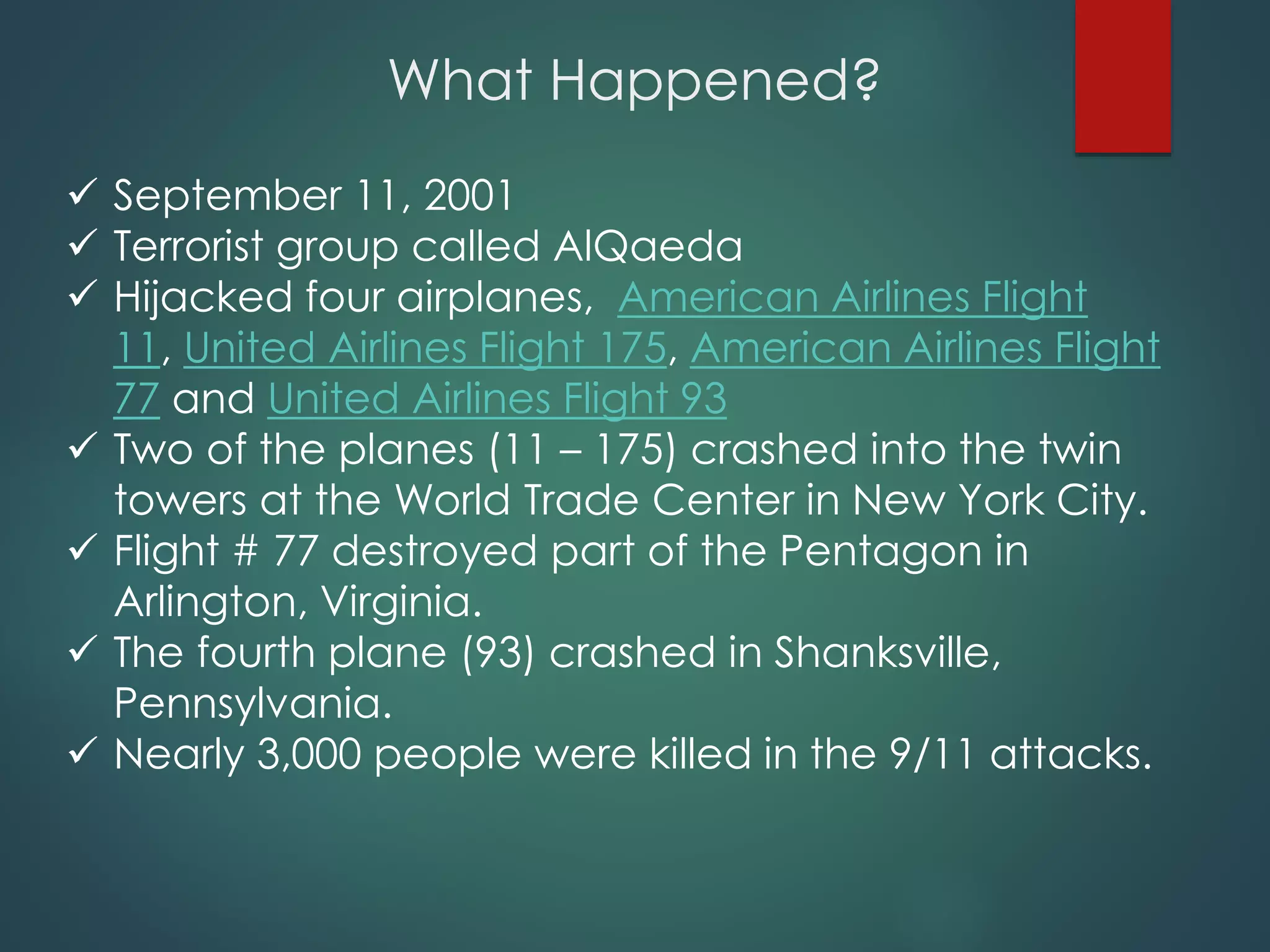 What Happened?

✓ September 11, 2001
✓ Terrorist group called AlQaeda
✓ Hijacked four airplanes, American Airlines Flight 11, United Airlines Flight 175, American Airlines Flight 77 and United Airlines Flight 93
✓ Two of the planes (11 – 175) crashed into the twin towers at the World Trade Center in New York City.
✓ Flight # 77 destroyed part of the Pentagon in Arlington, Virginia.
✓ The fourth plane (93) crashed in Shanksville, Pennsylvania.
✓ Nearly 3,000 people were killed in the 9/11 attacks.